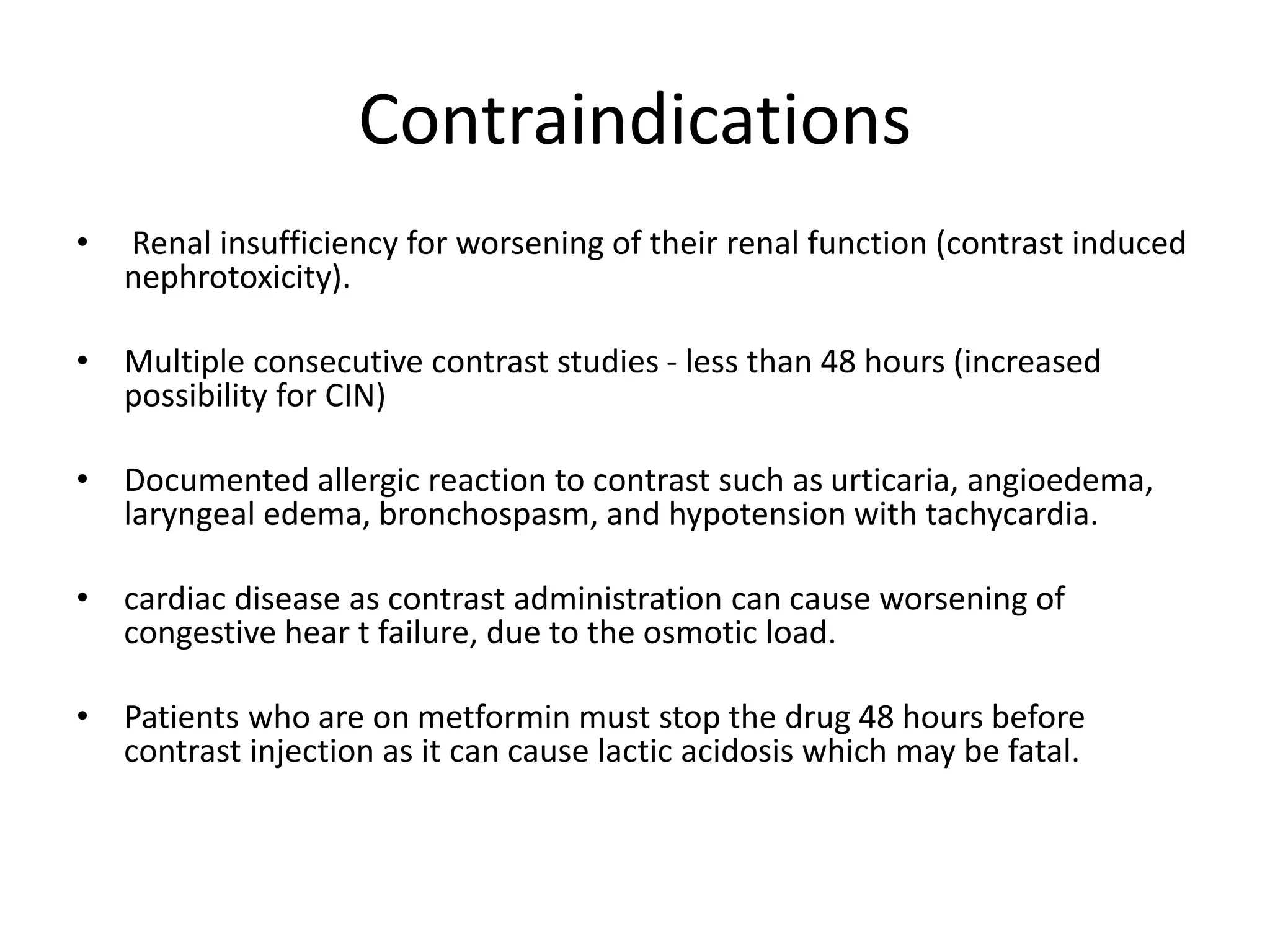 Contraindications

• Renal insufficiency for worsening of their renal function (contrast induced nephrotoxicity).

• Multiple consecutive contrast studies - less than 48 hours (increased possibility for CIN)

• Documented allergic reaction to contrast such as urticaria, angioedema, laryngeal edema, bronchospasm, and hypotension with tachycardia.

• cardiac disease as contrast administration can cause worsening of congestive hear t failure, due to the osmotic load.

• Patients who are on metformin must stop the drug 48 hours before contrast injection as it can cause lactic acidosis which may be fatal.